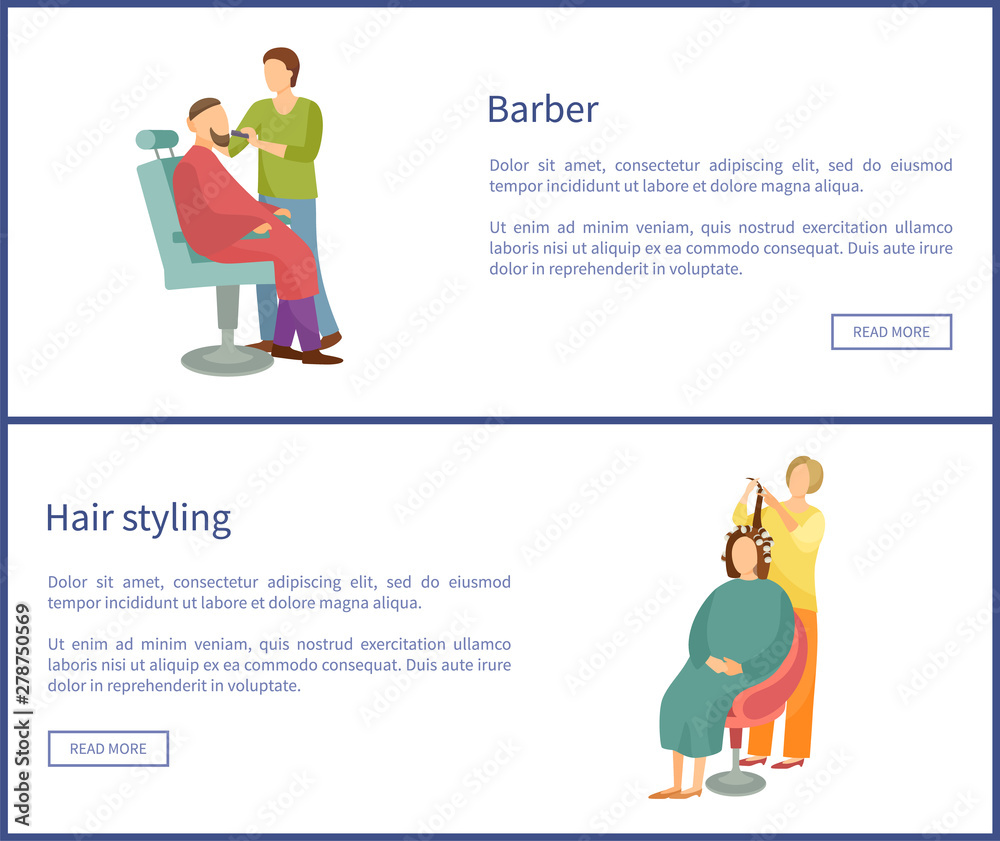 Barber

Dolor sit amet, consectetur adipiscing elit, sed do eiusmod tempor incididunt ut labore et dolore magna aliqua.

Ut enim ad minim veniam, quis nostrud exercitation ullamco laboris nisi ut aliquip ex ea commodo consequat. Duis aute irure dolor in reprehenderit in voluptate.

READ MORE

Hair styling

Dolor sit amet, consectetur adipiscing elit, sed do eiusmod tempor incididunt ut labore et dolore magna aliqua.

Ut enim ad minim veniam, quis nostrud exercitation ullamco laboris nisi ut aliquip ex ea commodo consequat. Duis aute irure dolor in reprehenderit in voluptate.

READ MORE

Adobe Stock | #278750569